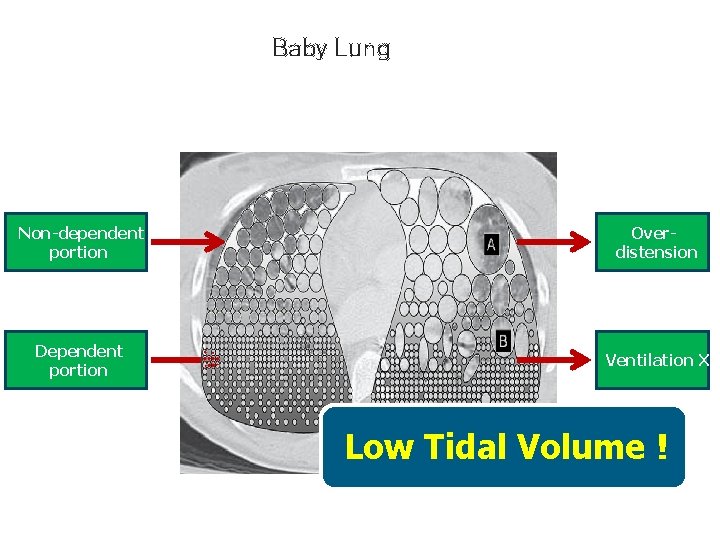 Baby Lung

Non-dependent portion

Dependent portion

A

B

Over-distension

Ventilation X

Low Tidal Volume !